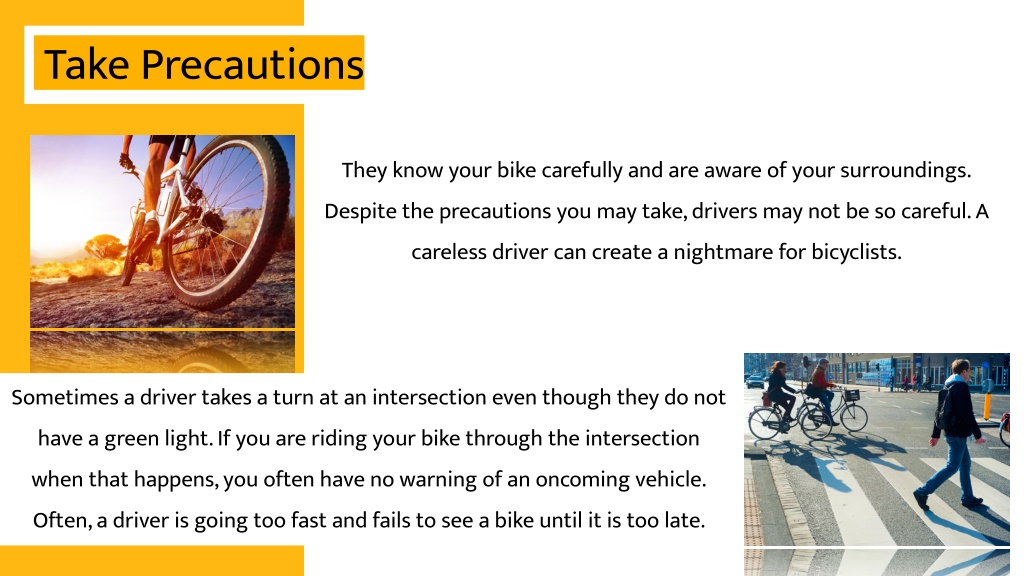 Take Precautions

They know your bike carefully and are aware of your surroundings. Despite the precautions you may take, drivers may not be so careful. A careless driver can create a nightmare for bicyclists.

Sometimes a driver takes a turn at an intersection even though they do not have a green light. If you are riding your bike through the intersection when that happens, you often have no warning of an oncoming vehicle. Often, a driver is going too fast and fails to see a bike until it is too late.